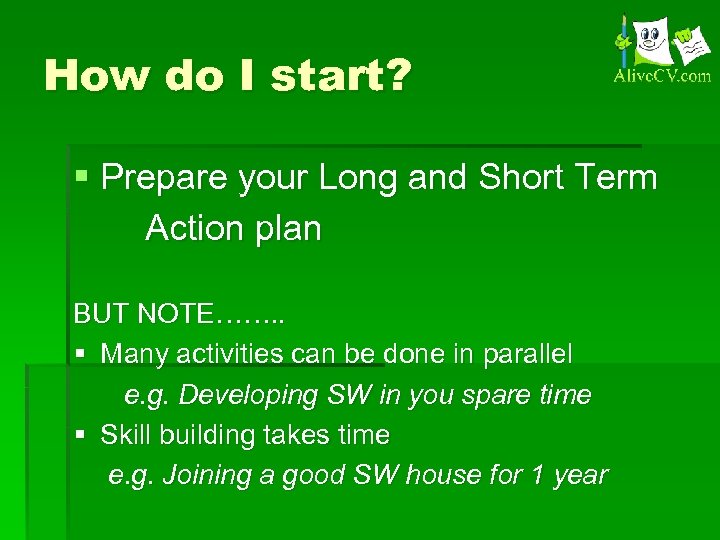 How do I start?

AliveCV.com

▪ Prepare your Long and Short Term Action plan

BUT NOTE……..

▪ Many activities can be done in parallel

e.g. Developing SW in you spare time

▪ Skill building takes time

e.g. Joining a good SW house for 1 year